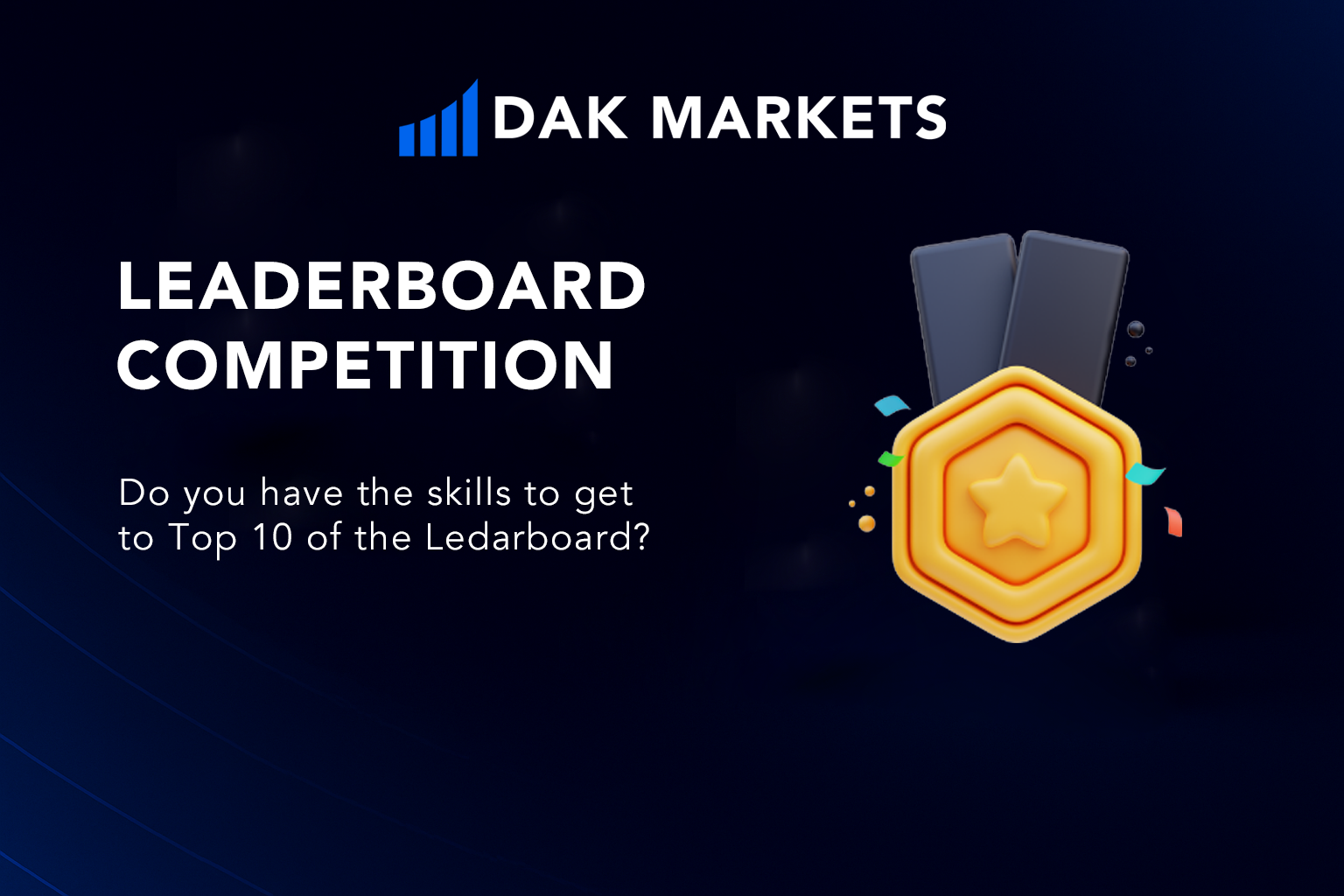 DAK MARKETS

LEADERBOARD COMPETITION

Do you have the skills to get to Top 10 of the Ledarboard?